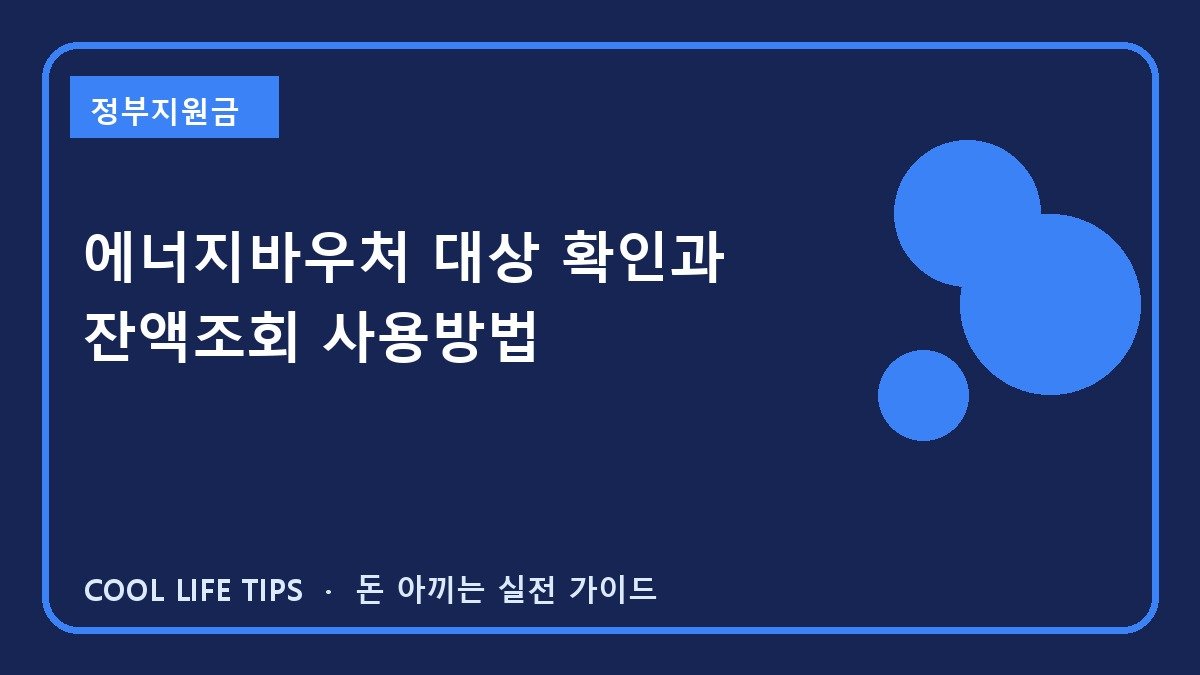 정부지원금

에너지바우처 대상 확인과 잔액조회 사용방법

COOL LIFE TIPS · 돈 아끼는 실전 가이드